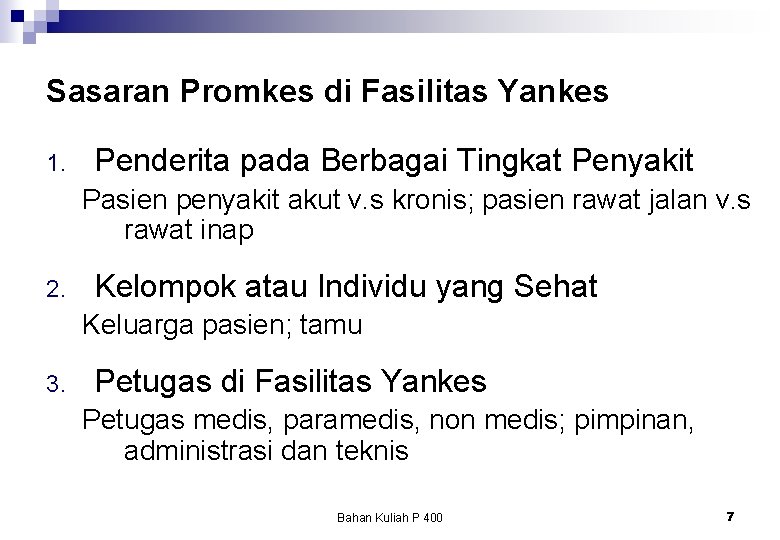 Sasaran Promkes di Fasilitas Yankes

1. Penderita pada Berbagai Tingkat Penyakit

Pasien penyakit akut v.s kronis; pasien rawat jalan v.s rawat inap

2. Kelompok atau Individu yang Sehat

Keluarga pasien; tamu

3. Petugas di Fasilitas Yankes

Petugas medis, paramedis, non medis; pimpinan, administrasi dan teknis

Bahan Kuliah P 400

7